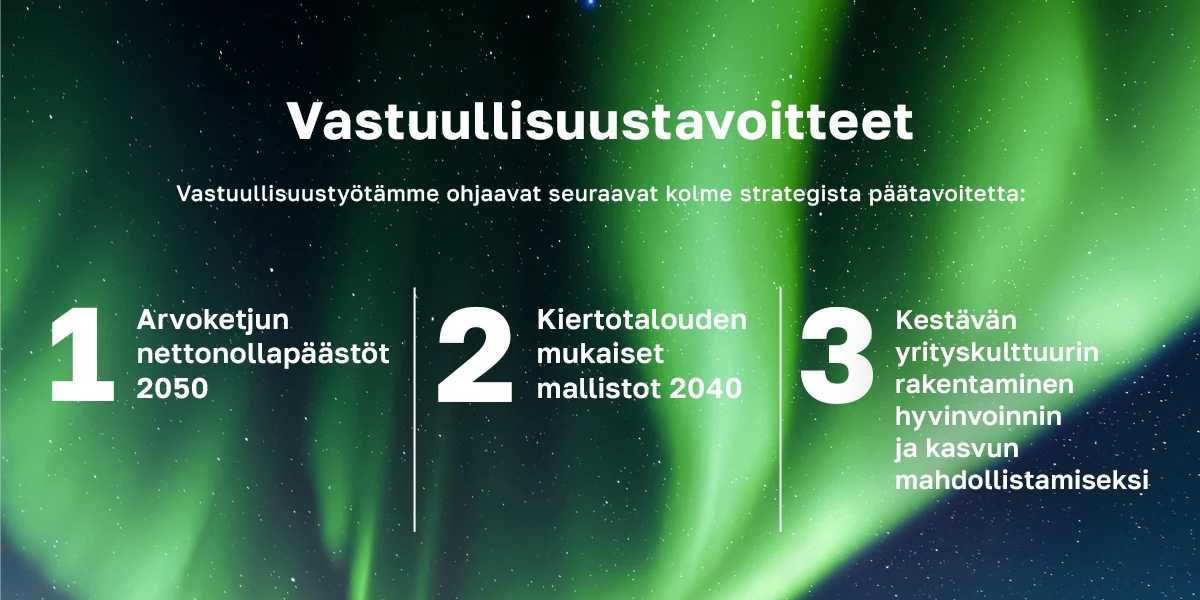 Vastuullisuustavoitteet

Vastuullisuustyötämme ohjaavat seuraavat kolme strategista päätavoitetta:

1 Arvoketjun nettonollapäästöt 2050

2 Kiertotalouden mukaiset mallistot 2040

3 Kestävän yrityskulttuurin rakentaminen hyvinvoinnin ja kasvun mahdollistamiseksi